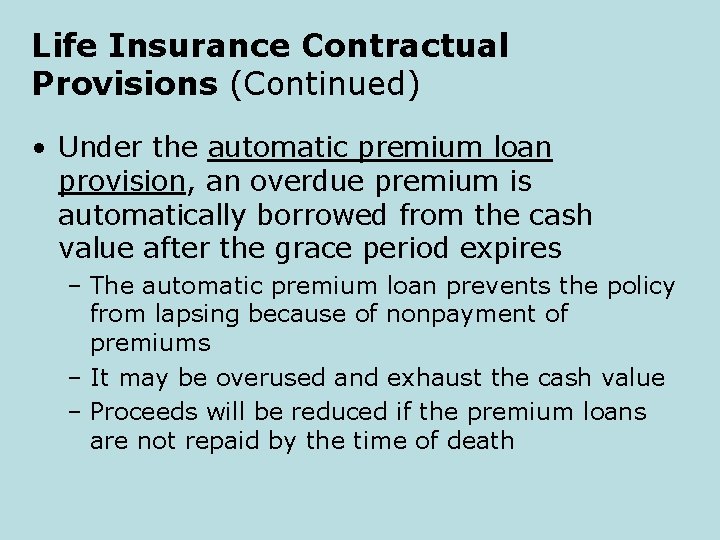 Life Insurance Contractual Provisions (Continued)

• Under the automatic premium loan provision, an overdue premium is automatically borrowed from the cash value after the grace period expires
– The automatic premium loan prevents the policy from lapsing because of nonpayment of premiums
– It may be overused and exhaust the cash value
– Proceeds will be reduced if the premium loans are not repaid by the time of death